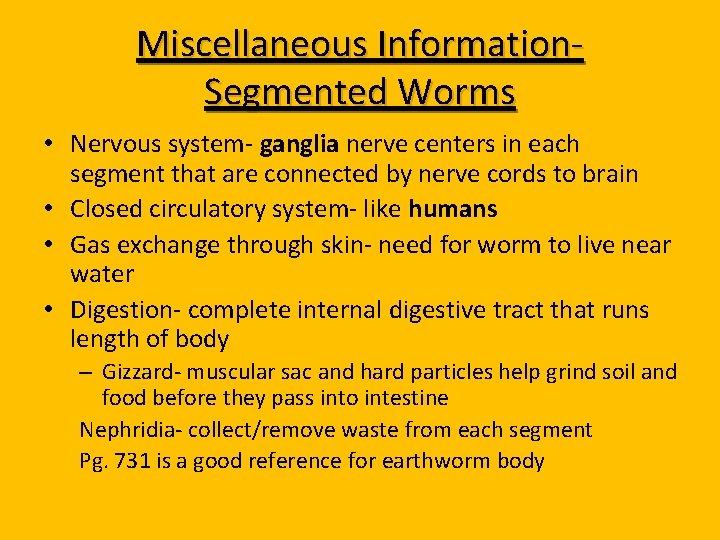 Miscellaneous Information-
Segmented Worms

• Nervous system- ganglia nerve centers in each segment that are connected by nerve cords to brain
• Closed circulatory system- like humans
• Gas exchange through skin- need for worm to live near water
• Digestion- complete internal digestive tract that runs length of body
– Gizzard- muscular sac and hard particles help grind soil and food before they pass into intestine

Nephridia- collect/remove waste from each segment

Pg. 731 is a good reference for earthworm body